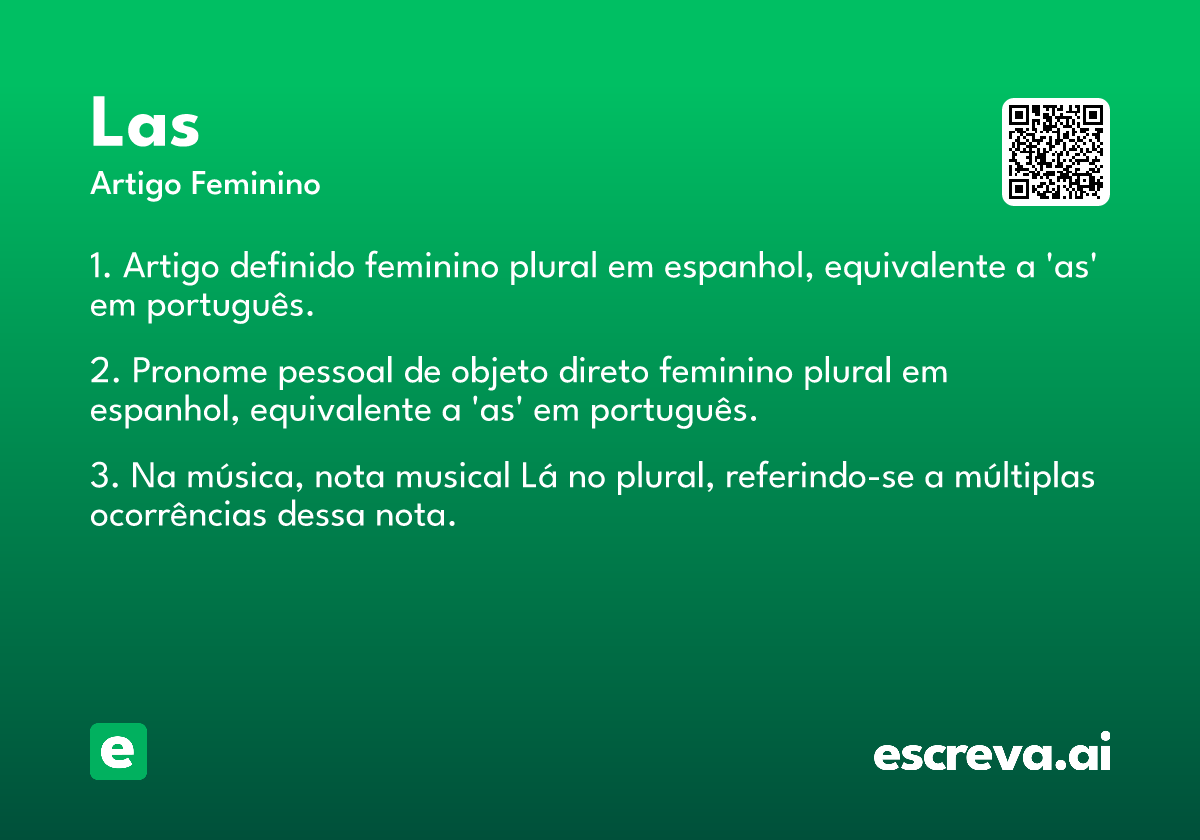 Las
Artigo Feminino

1. Artigo definido feminino plural em espanhol, equivalente a 'as' em português.

2. Pronome pessoal de objeto direto feminino plural em espanhol, equivalente a 'as' em português.

3. Na música, nota musical Lá no plural, referindo-se a múltiplas ocorrências dessa nota.

e

escreva.ai